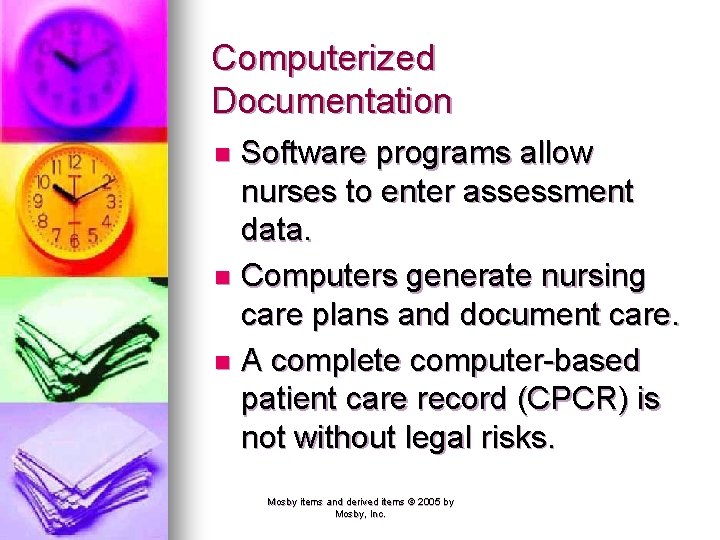 Computerized Documentation

- Software programs allow nurses to enter assessment data.
- Computers generate nursing care plans and document care.
- A complete computer-based patient care record (CPCR) is not without legal risks.

Mosby items and derived items © 2005 by Mosby, Inc.